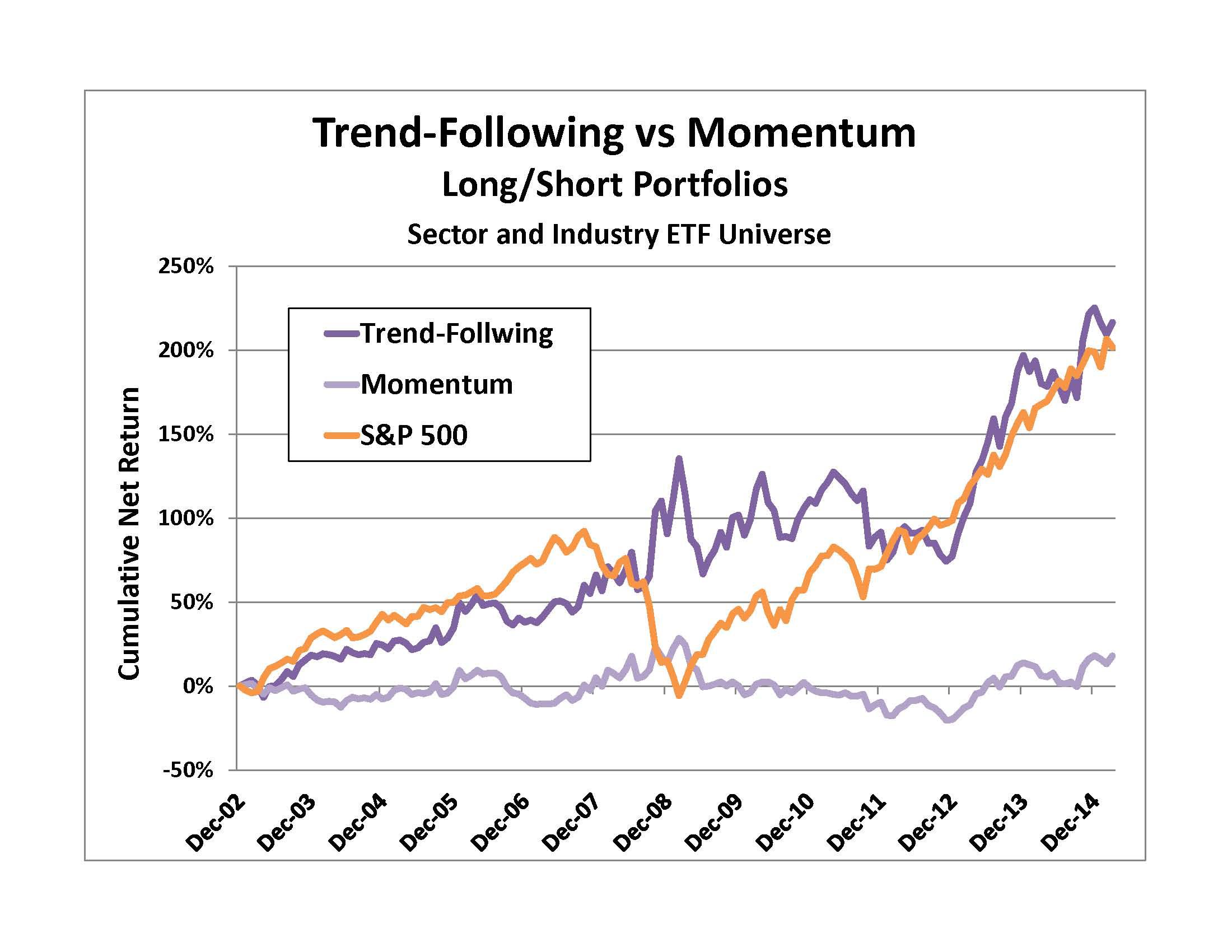 Trend-Following vs Momentum
Long/Short Portfolios
Sector and Industry ETF Universe

Cumulative Net Return

250%
200%
150%
100%
50%
0%
-50%

Trend-Follwing
Momentum
S&P 500

Dec-02 Dec-03 Dec-04 Dec-05 Dec-06 Dec-07 Dec-08 Dec-09 Dec-10 Dec-11 Dec-12 Dec-13 Dec-14